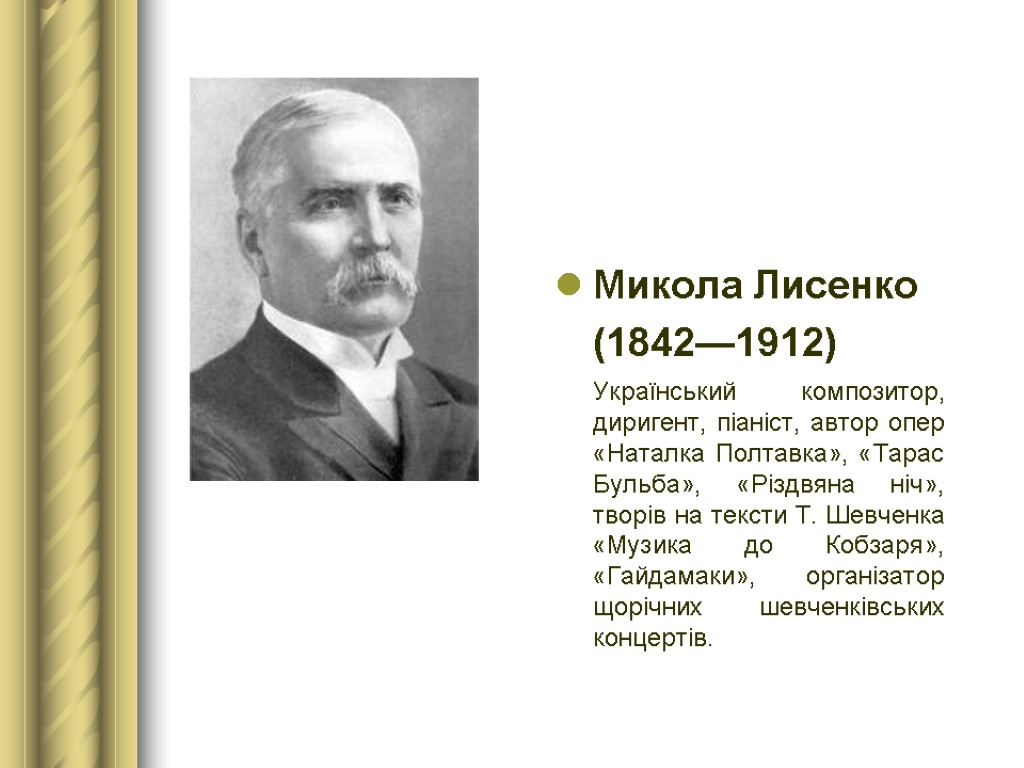 Микола Лисенко
(1842—1912)

Український композитор, диригент, піаніст, автор опер «Наталка Полтавка», «Тарас Бульба», «Різдвяна ніч», творів на тексти Т. Шевченка «Музика до Кобзаря», «Гайдамаки», організатор щорічних шевченківських концертів.